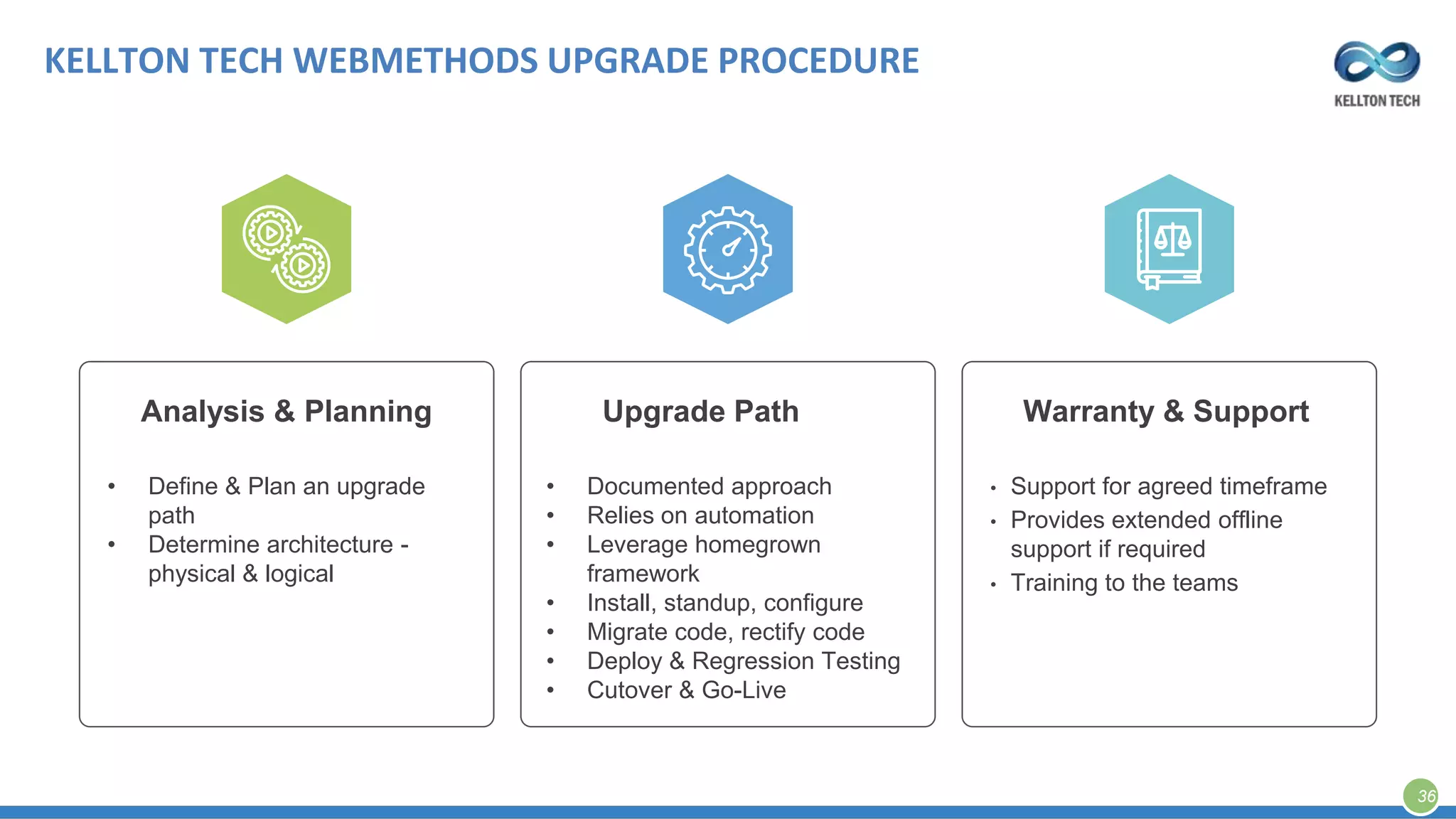 KELLTON TECH WEBMETHODS UPGRADE PROCEDURE

KELLTON TECH

Analysis & Planning

• Define & Plan an upgrade path
• Determine architecture - physical & logical

Upgrade Path

• Documented approach
• Relies on automation
• Leverage homegrown framework
• Install, standup, configure
• Migrate code, rectify code
• Deploy & Regression Testing
• Cutover & Go-Live

Warranty & Support

• Support for agreed timeframe
• Provides extended offline support if required
• Training to the teams

36